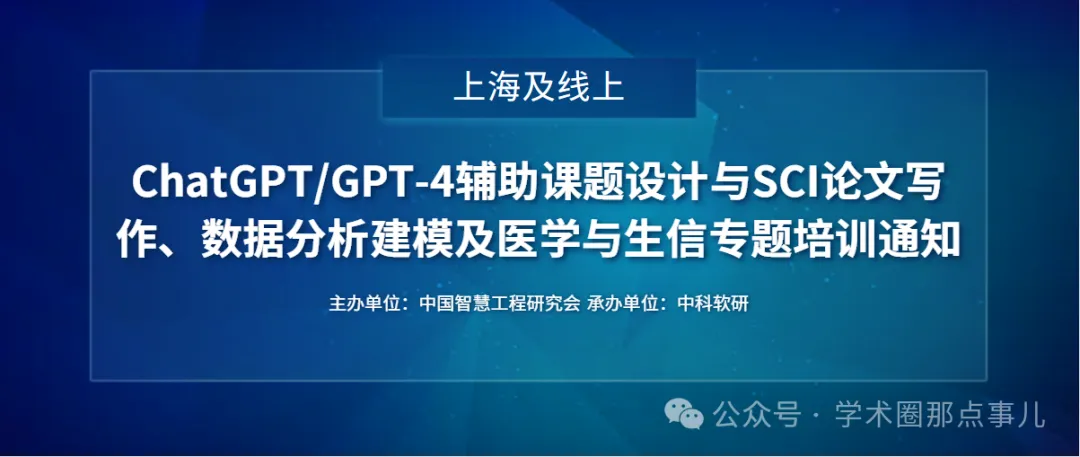 上海及线上

ChatGPT/GPT-4辅助课题设计与SCI论文写作、数据分析建模及医学与生信专题培训通知

主办单位：中国智慧工程研究会 承办单位：中科软研

公众号 · 学术圈那点事儿